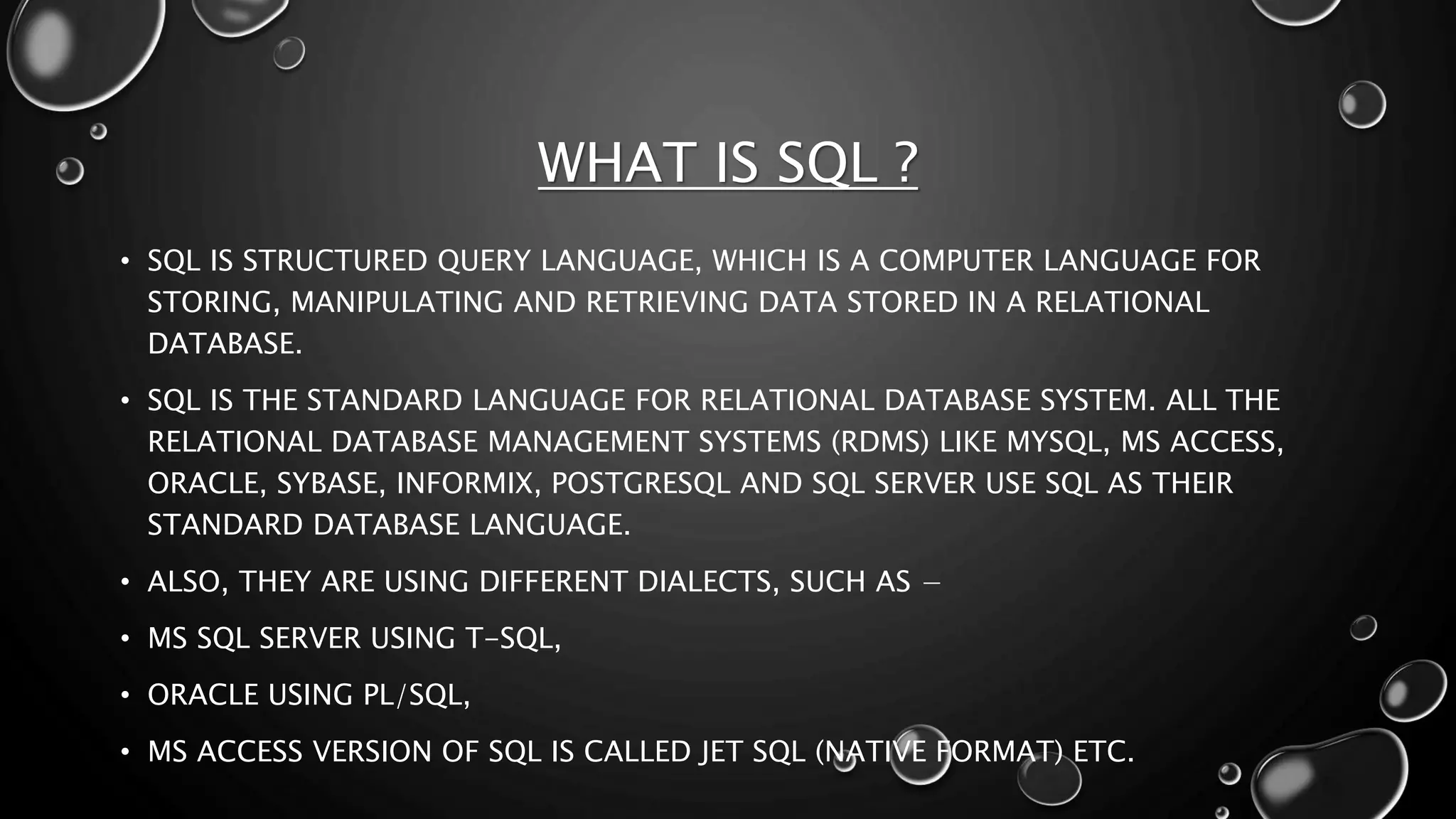 WHAT IS SQL ?

• SQL IS STRUCTURED QUERY LANGUAGE, WHICH IS A COMPUTER LANGUAGE FOR STORING, MANIPULATING AND RETRIEVING DATA STORED IN A RELATIONAL DATABASE.

• SQL IS THE STANDARD LANGUAGE FOR RELATIONAL DATABASE SYSTEM. ALL THE RELATIONAL DATABASE MANAGEMENT SYSTEMS (RDMS) LIKE MYSQL, MS ACCESS, ORACLE, SYBASE, INFORMIX, POSTGRESQL AND SQL SERVER USE SQL AS THEIR STANDARD DATABASE LANGUAGE.

• ALSO, THEY ARE USING DIFFERENT DIALECTS, SUCH AS –

• MS SQL SERVER USING T-SQL,

• ORACLE USING PL/SQL,

• MS ACCESS VERSION OF SQL IS CALLED JET SQL (NATIVE FORMAT) ETC.